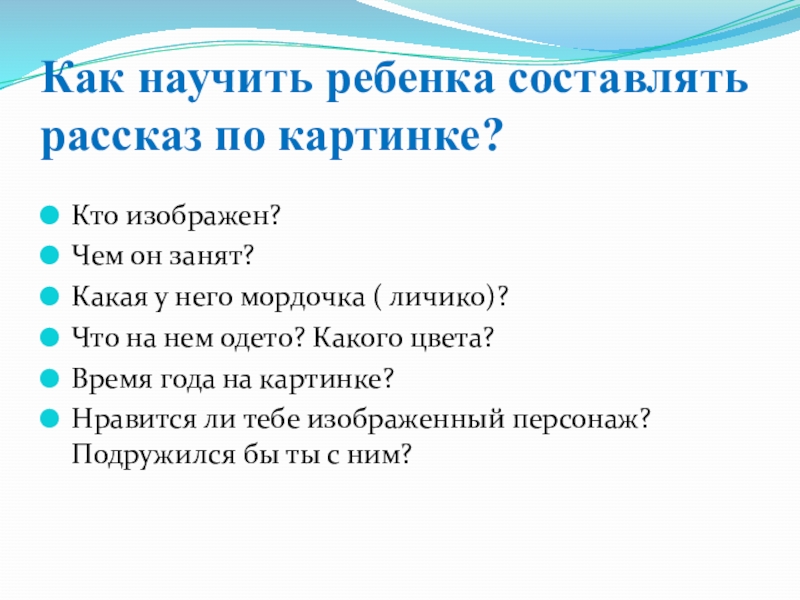 Как научить ребенка составлять рассказ по картинке?

Кто изображен?

Чем он занят?

Какая у него мордочка ( личико)?

Что на нем одето? Какого цвета?

Время года на картинке?

Нравится ли тебе изображенный персонаж? Подружился бы ты с ним?